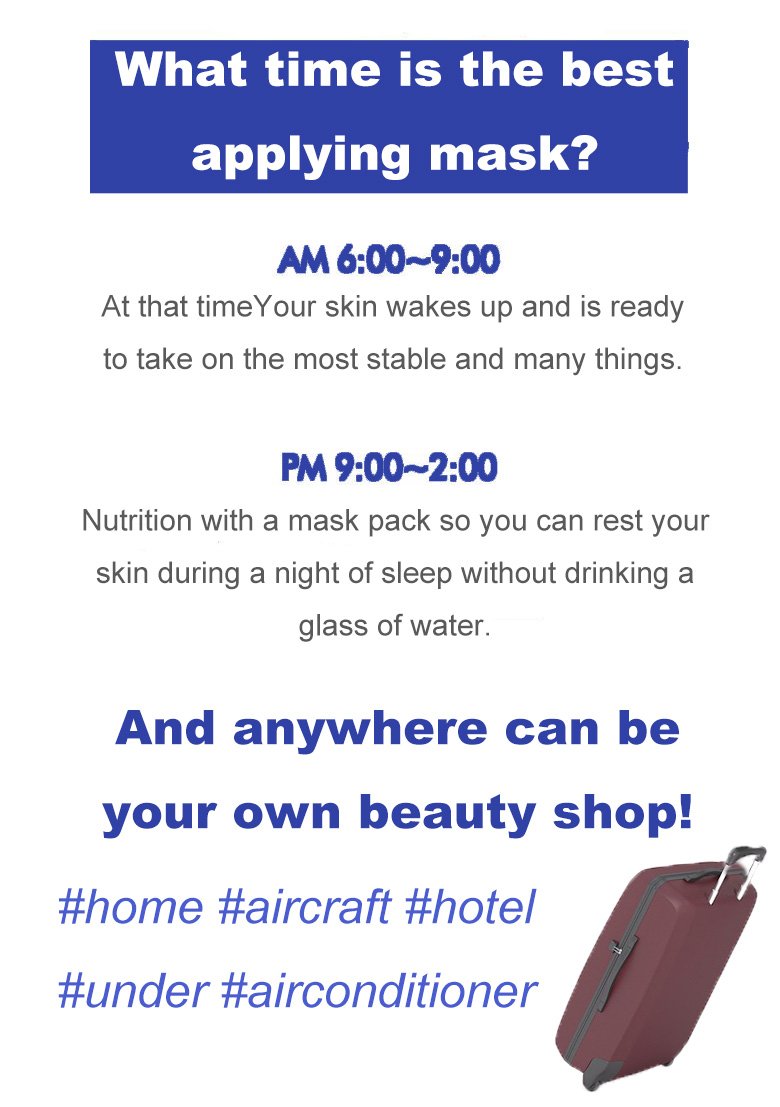 What time is the best applying mask?

AM 6:00~9:00

At that timeYour skin wakes up and is ready to take on the most stable and many things.

PM 9:00~2:00

Nutrition with a mask pack so you can rest your skin during a night of sleep without drinking a glass of water.

And anywhere can be your own beauty shop!

#home #aircraft #hotel

#under #airconditioner